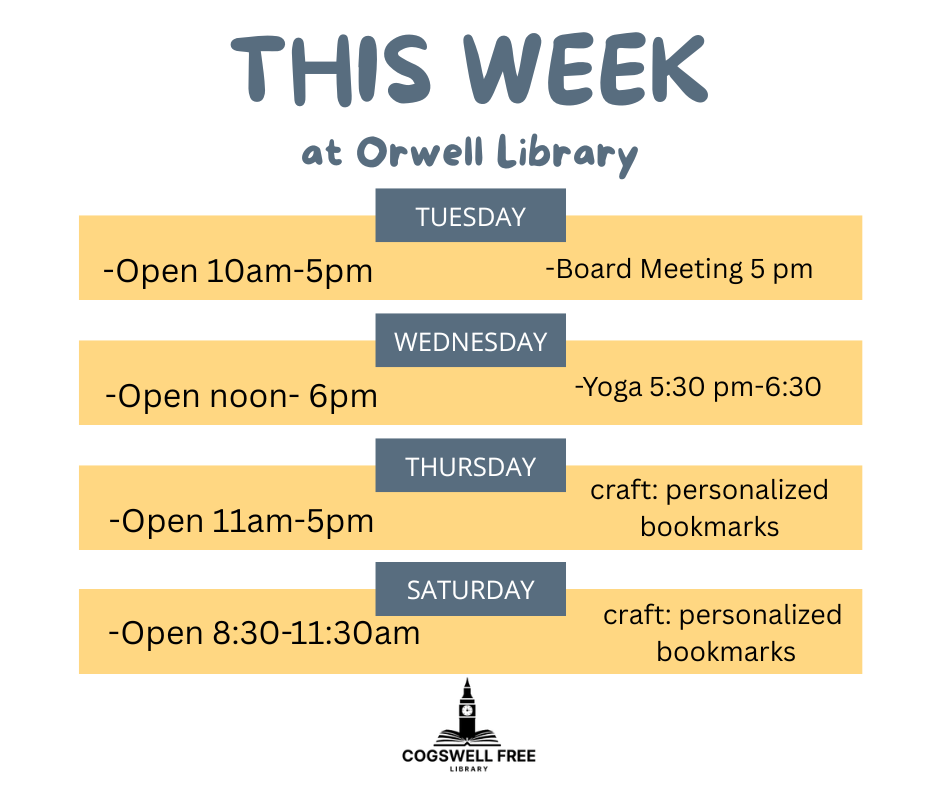 THIS WEEK

at Orwell Library

TUESDAY

-Open 10am-5pm

-Board Meeting 5 pm

WEDNESDAY

-Open noon- 6pm

-Yoga 5:30 pm-6:30

THURSDAY

-Open 11am-5pm

craft: personalized bookmarks

SATURDAY

-Open 8:30-11:30am

craft: personalized bookmarks

COGSWELL FREE LIBRARY